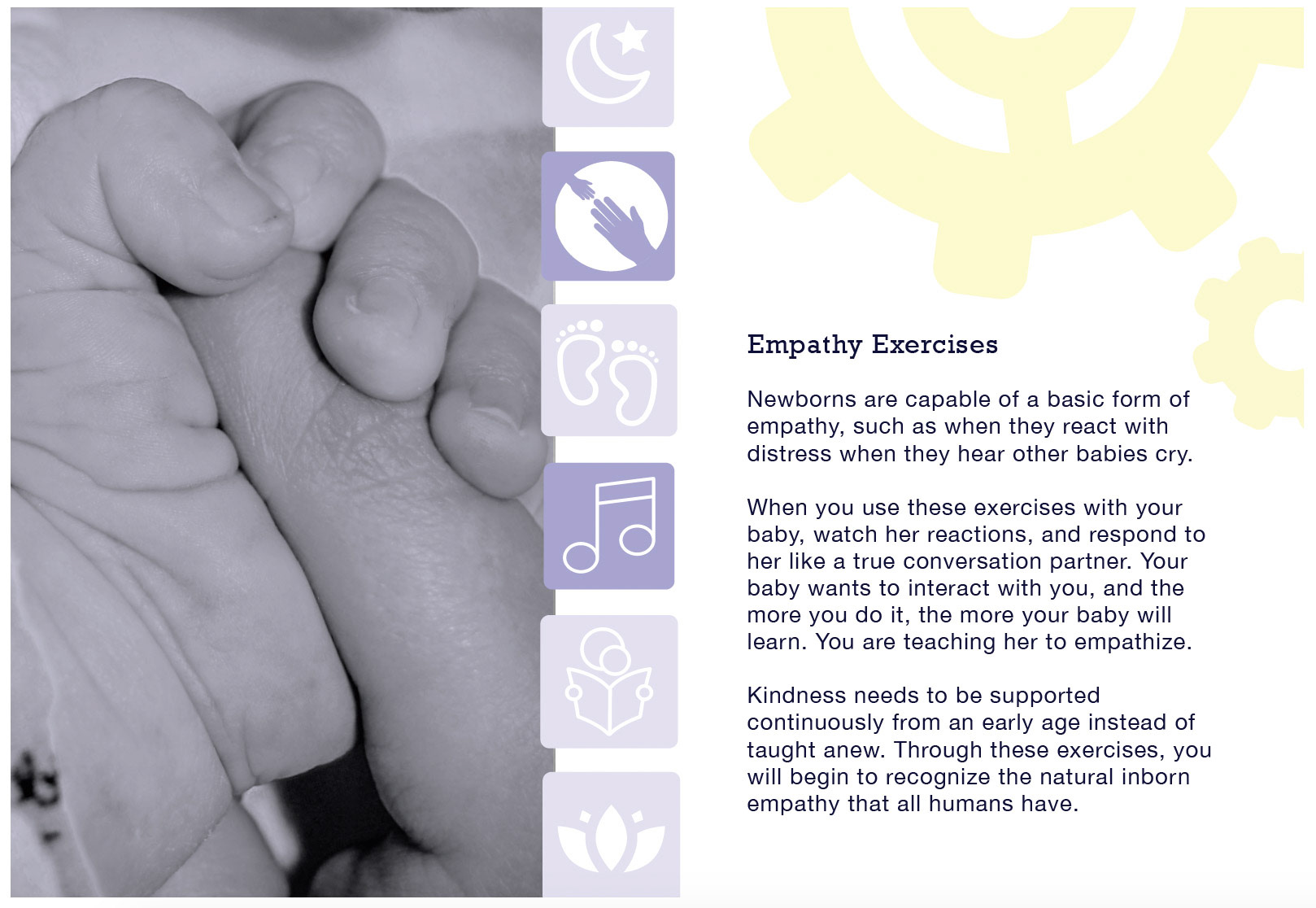 Empathy Exercises

Newborns are capable of a basic form of empathy, such as when they react with distress when they hear other babies cry.

When you use these exercises with your baby, watch her reactions, and respond to her like a true conversation partner. Your baby wants to interact with you, and the more you do it, the more your baby will learn. You are teaching her to empathize.

Kindness needs to be supported continuously from an early age instead of taught anew. Through these exercises, you will begin to recognize the natural inborn empathy that all humans have.